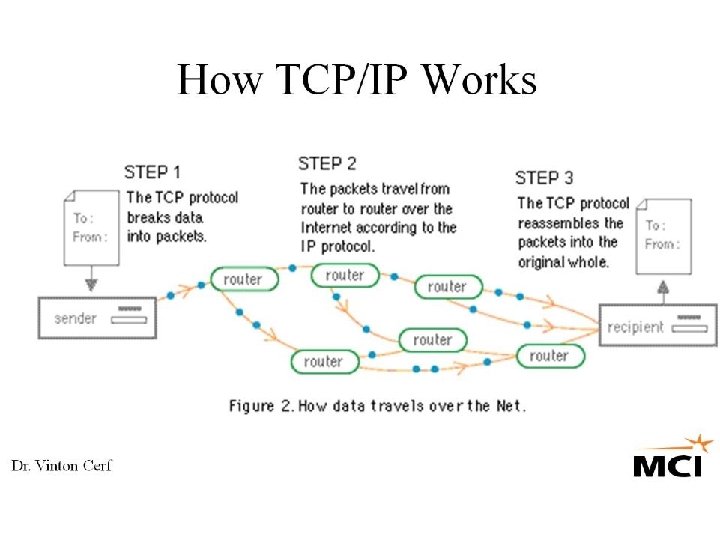 How TCP/IP Works

STEP 1
The TCP protocol breaks data into packets.

To :
From :

sender

STEP 2
The packets travel from router to router over the Internet according to the IP protocol.

router

router

router

router

router

router

STEP 3
The TCP protocol reassembles the packets into the original whole.

To :
From :

recipient

Figure 2. How data travels over the Net.

Dr. Vinton Cerf

MCI